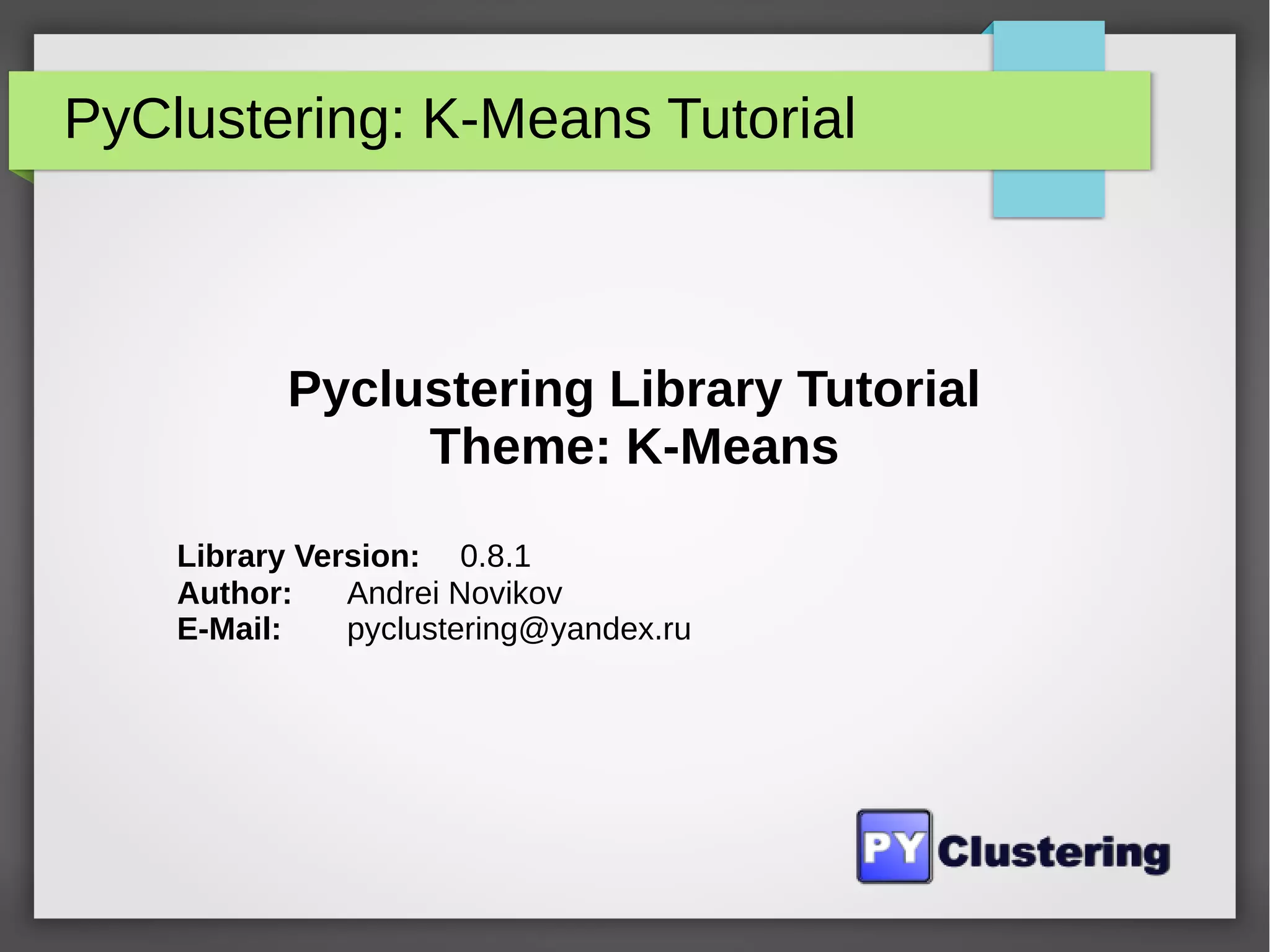 PyClustering: K-Means Tutorial

Pyclustering Library Tutorial
Theme: K-Means

Library Version: 0.8.1
Author: Andrei Novikov
E-Mail: pyclustering@yandex.ru

PY Clustering